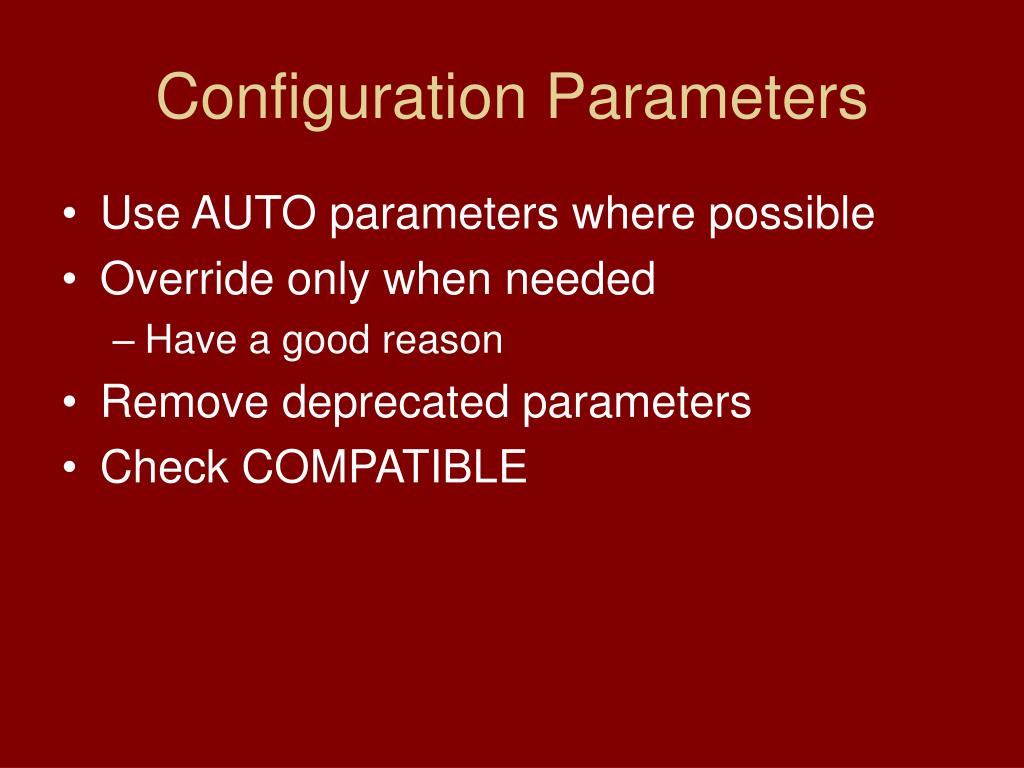 Configuration Parameters

• Use AUTO parameters where possible
• Override only when needed
– Have a good reason
• Remove deprecated parameters
• Check COMPATIBLE